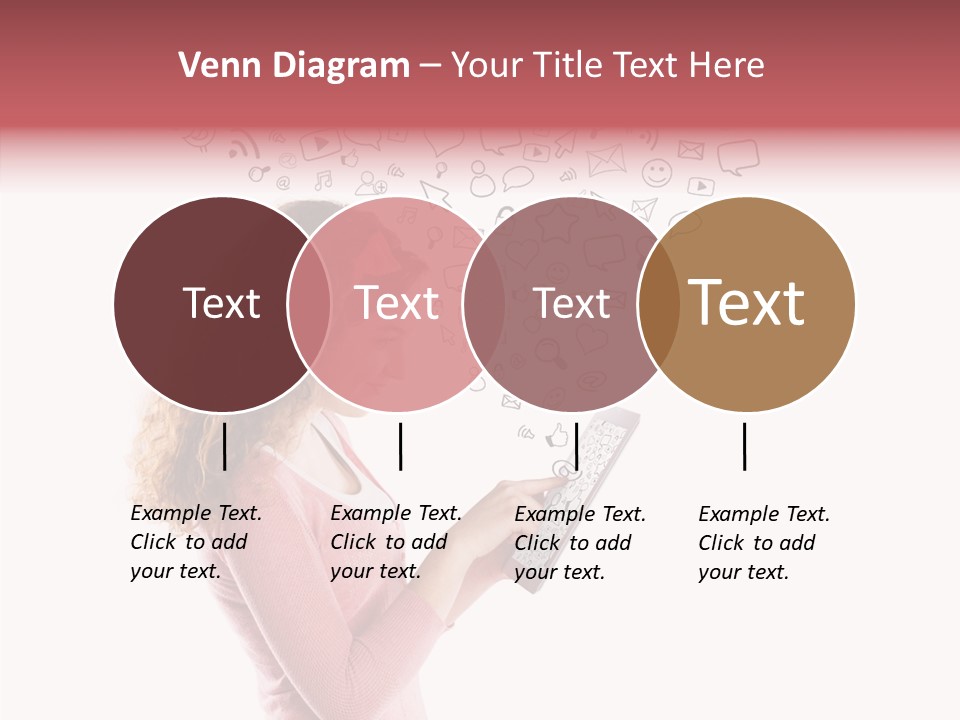 Venn Diagram – Your Title Text Here

Text

Text

Text

Text

Example Text. Click to add your text.

Example Text. Click to add your text.

Example Text. Click to add your text.

Example Text. Click to add your text.